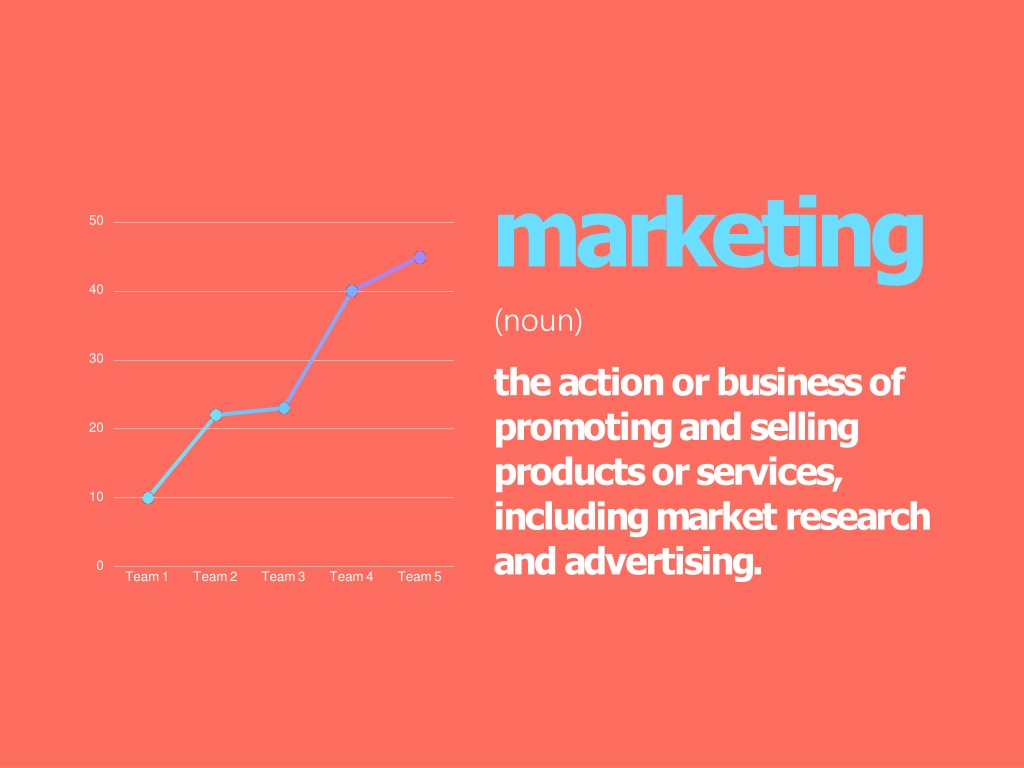 50
40
30
20
10
0
Team 1 Team 2 Team 3 Team 4 Team 5

marketing

(noun)

the action or business of promoting and selling products or services, including market research and advertising.